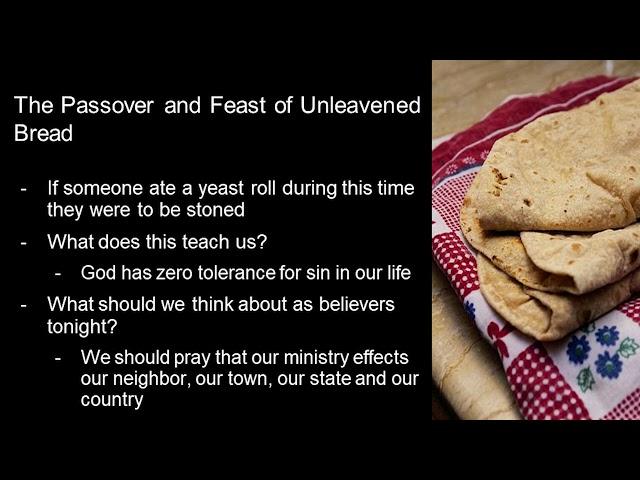 The Passover and Feast of Unleavened Bread

- If someone ate a yeast roll during this time they were to be stoned
- What does this teach us?
  - God has zero tolerance for sin in our life
- What should we think about as believers tonight?
  - We should pray that our ministry effects our neighbor, our town, our state and our country